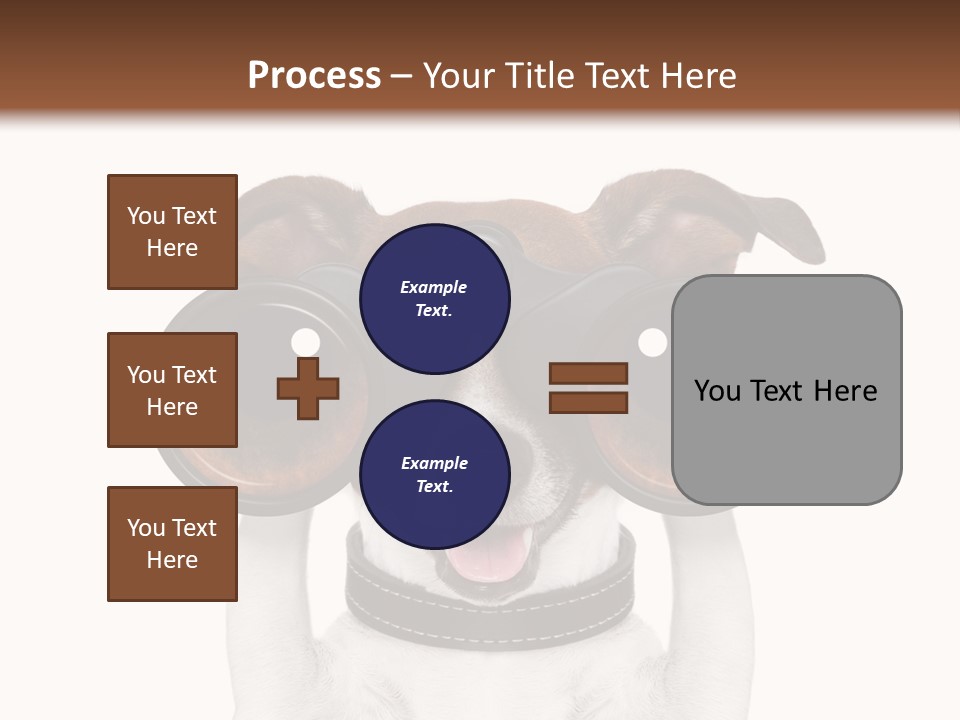 Process – Your Title Text Here

You Text Here

You Text Here

You Text Here

Example Text.

Example Text.

You Text Here